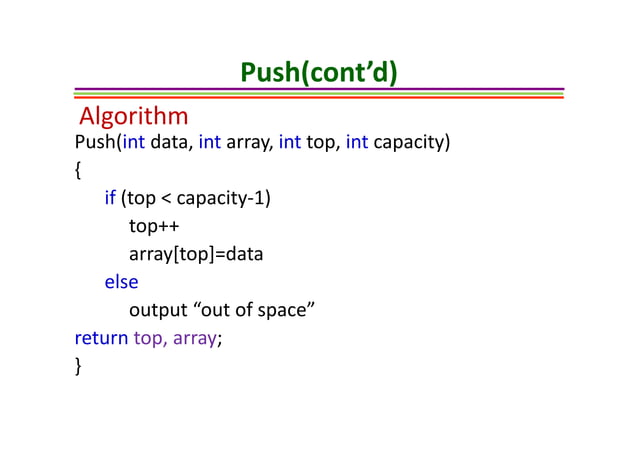 Push(cont’d)

Algorithm

Push(int data, int array, int top, int capacity)
{
if (top < capacity-1)
top++
array[top]=data
else
output “out of space”
return top, array;
}